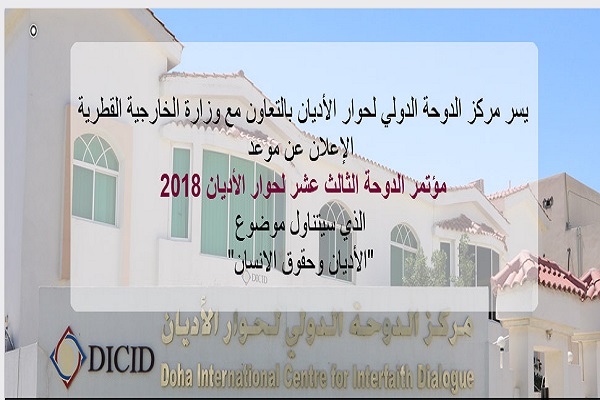 يسر مركز الدوحة الدولي لحوار الأديان بالتعاون مع وزارة الخارجية القطرية
الإعلان عن موعد
مؤتمر الدوحة الثالث عشر لحوار الأديان 2018
الذي سيتناول موضوع
"الأديان وحقوق الانسان"

DICID

مركز الدوحة الدولي لحوار الأديان
DICID
Doha International Centre for Interfaith Dialogue